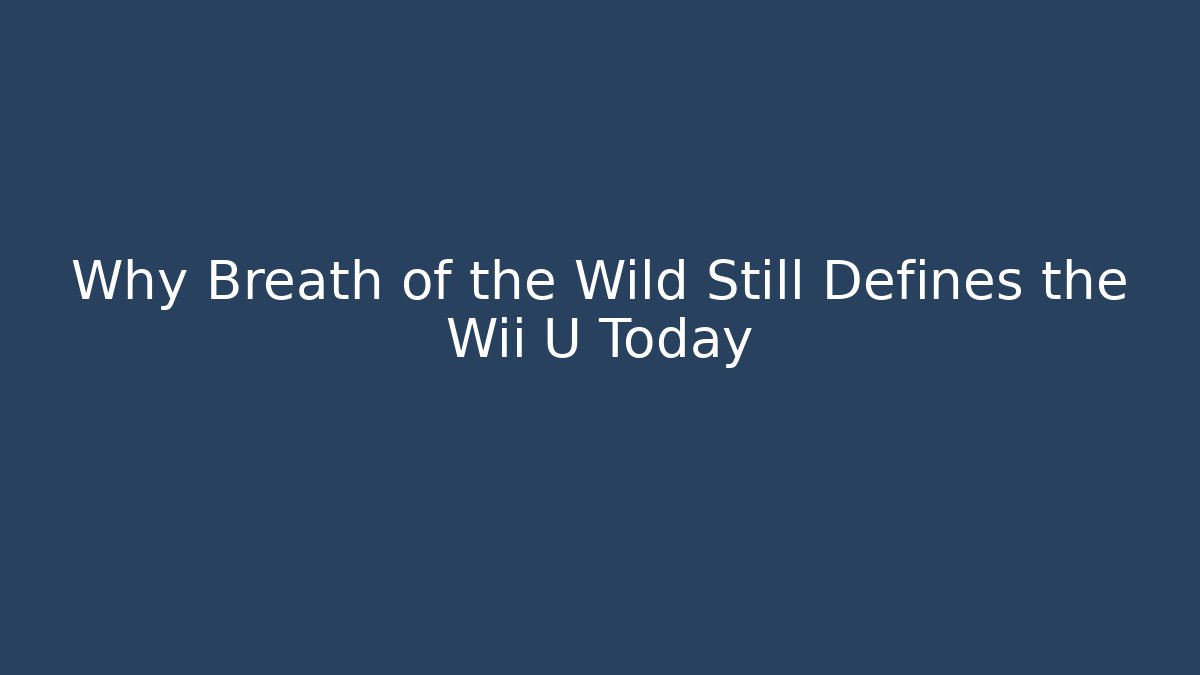 Why Breath of the Wild Still Defines the Wii U Today